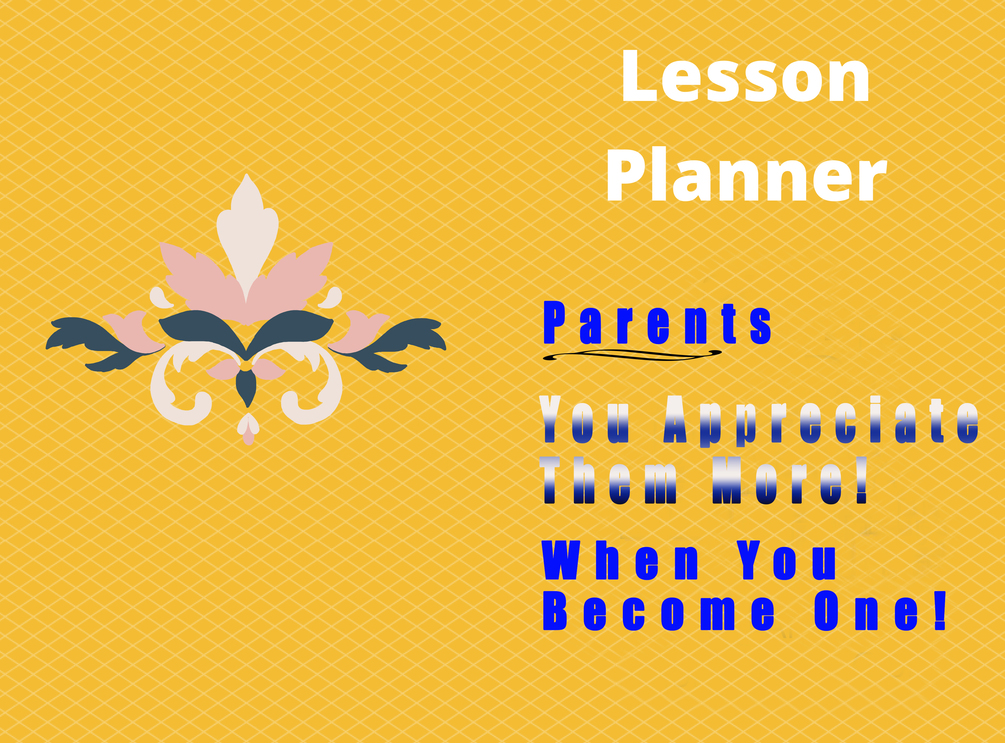 Lesson Planner

Parents

You Appreciate Them More!

When You Become One!